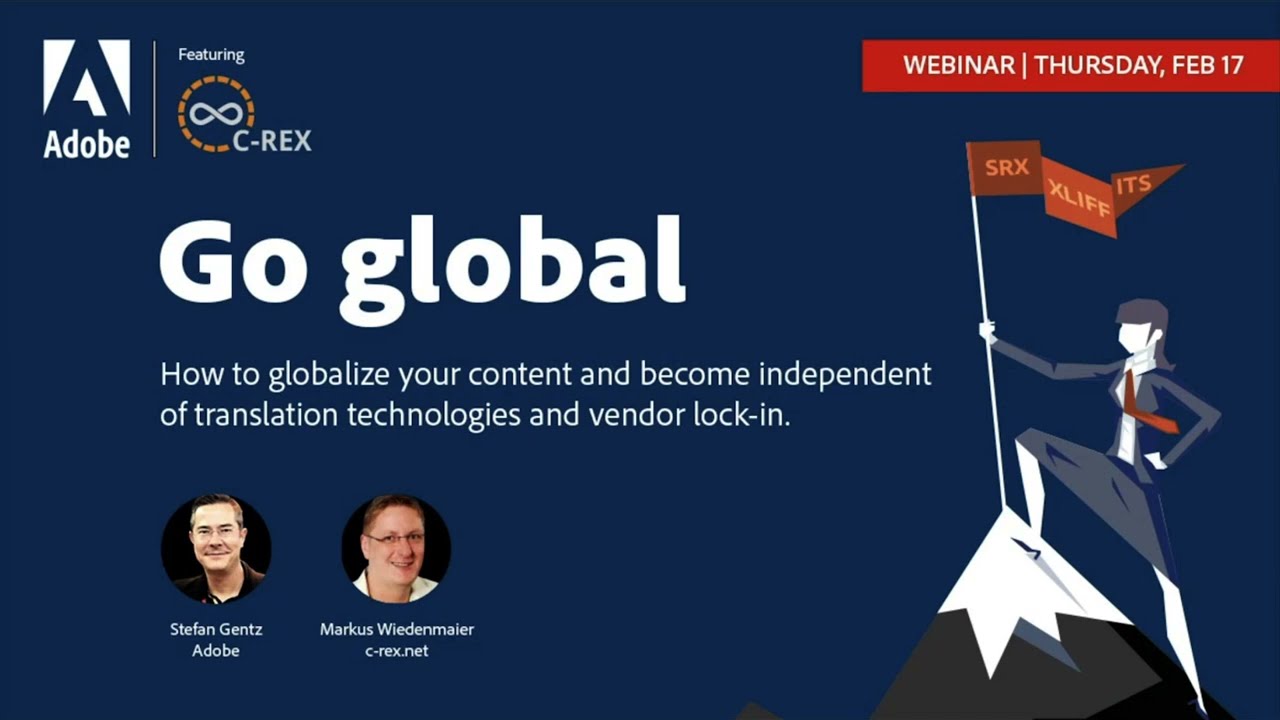 Adobe

Featuring

C-REX

WEBINAR | THURSDAY, FEB 17

SRX

XLIFF

ITS

Go global

How to globalize your content and become independent of translation technologies and vendor lock-in.

Stefan Gentz
Adobe

Markus Wiedenmaier
c-rex.net